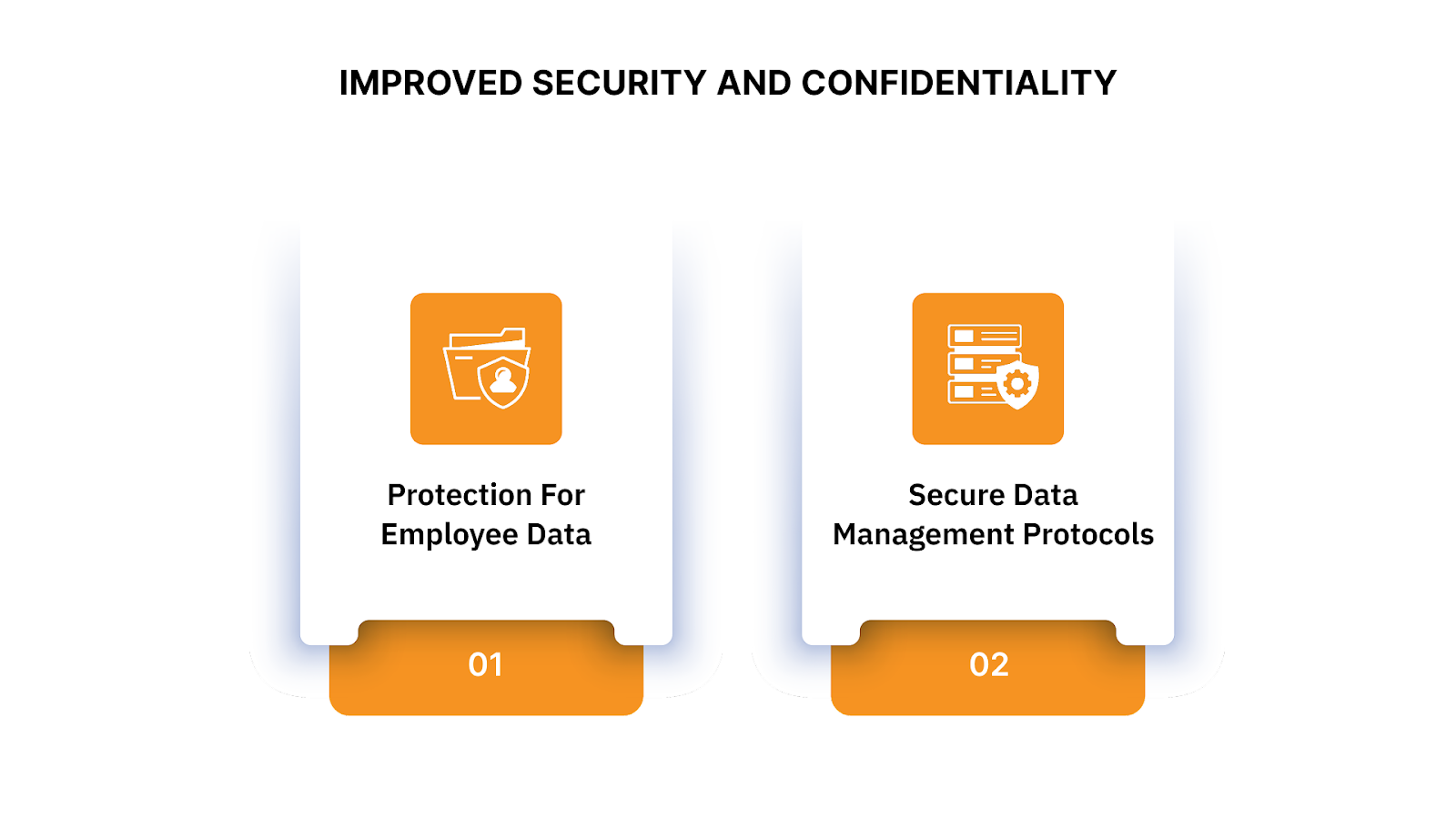 IMPROVED SECURITY AND CONFIDENTIALITY

Protection For Employee Data

01

Secure Data Management Protocols

02